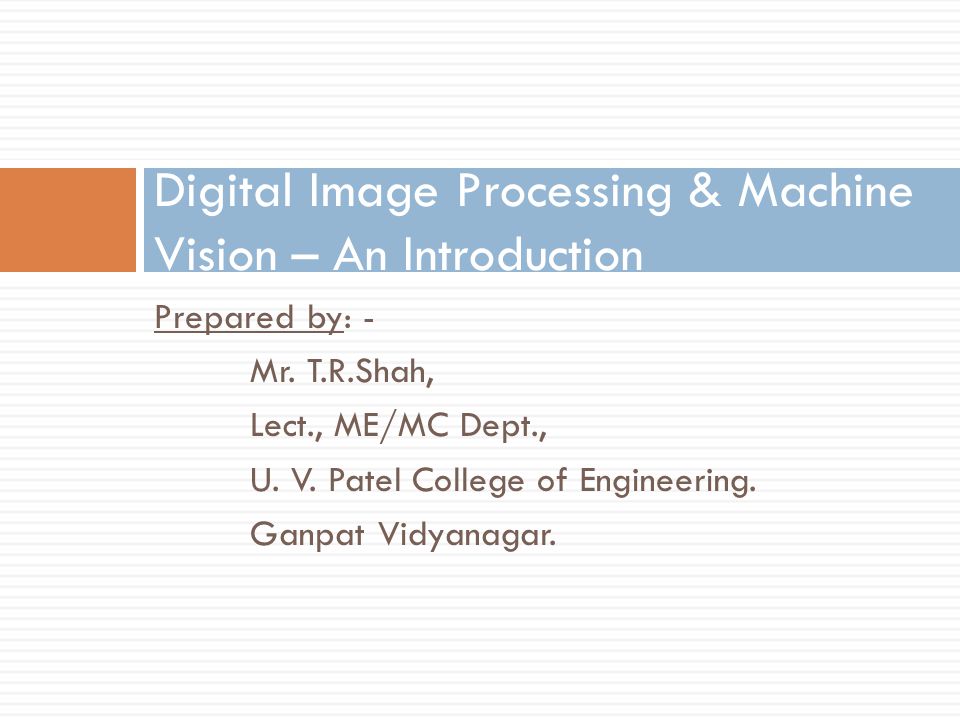 Digital Image Processing & Machine Vision – An Introduction

Prepared by: -

Mr. T.R.Shah,

Lect., ME/MC Dept.,

U. V. Patel College of Engineering.

Ganpat Vidyanagar.